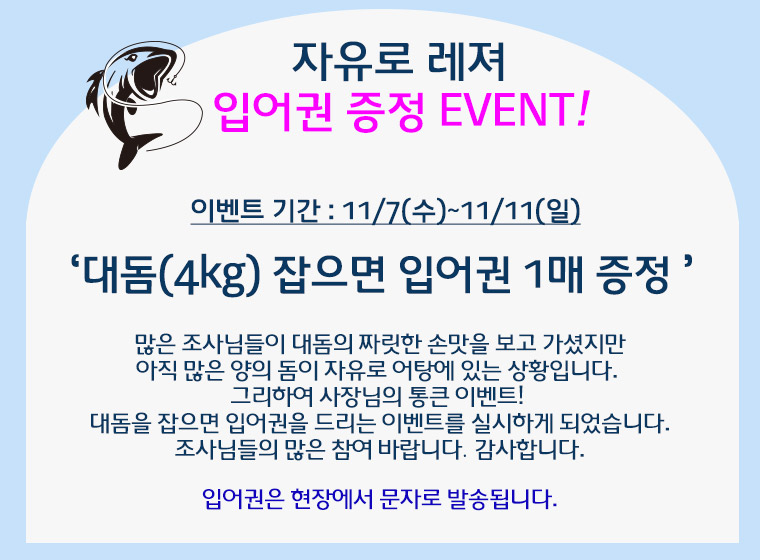 자유로 레져
입어권 증정 EVENT!

이벤트 기간 : 11/7(수)~11/11(일)

‘대돔(4kg) 잡으면 입어권 1매 증정 ’

많은 조사님들이 대돔의 짜릿한 손맛을 보고 가셨지만
아직 많은 양의 돔이 자유로 어탕에 있는 상황입니다.
그리하여 사장님의 통큰 이벤트!
대돔을 잡으면 입어권을 드리는 이벤트를 실시하게 되었습니다.
조사님들의 많은 참여 바랍니다. 감사합니다.

입어권은 현장에서 문자로 발송됩니다.